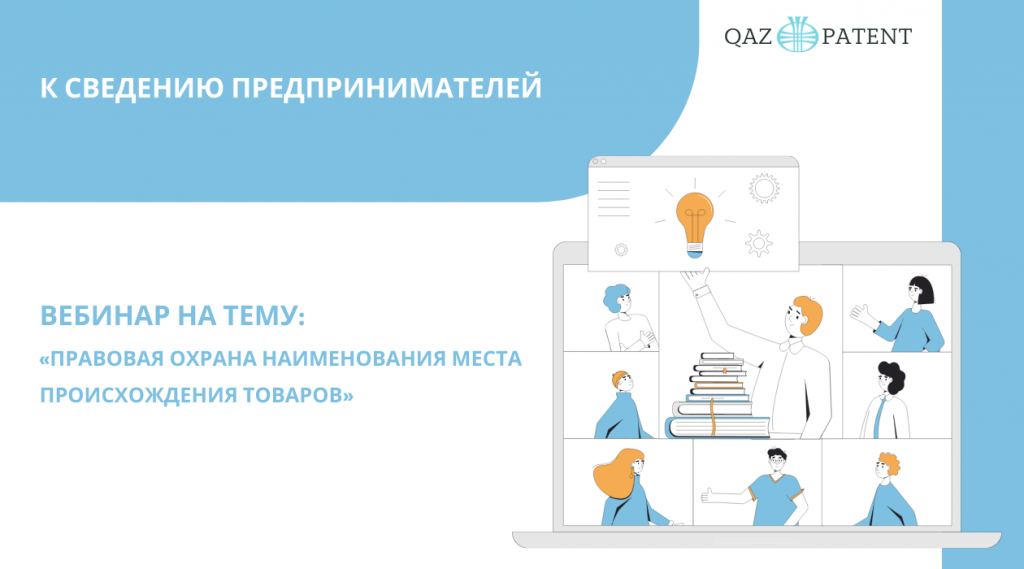 QAZ PATENT

К СВЕДЕНИЮ ПРЕДПРИНИМАТЕЛЕЙ

ВЕБИНАР НА ТЕМУ:

«ПРАВОВАЯ ОХРАНА НАИМЕНОВАНИЯ МЕСТА ПРОИСХОЖДЕНИЯ ТОВАРОВ»